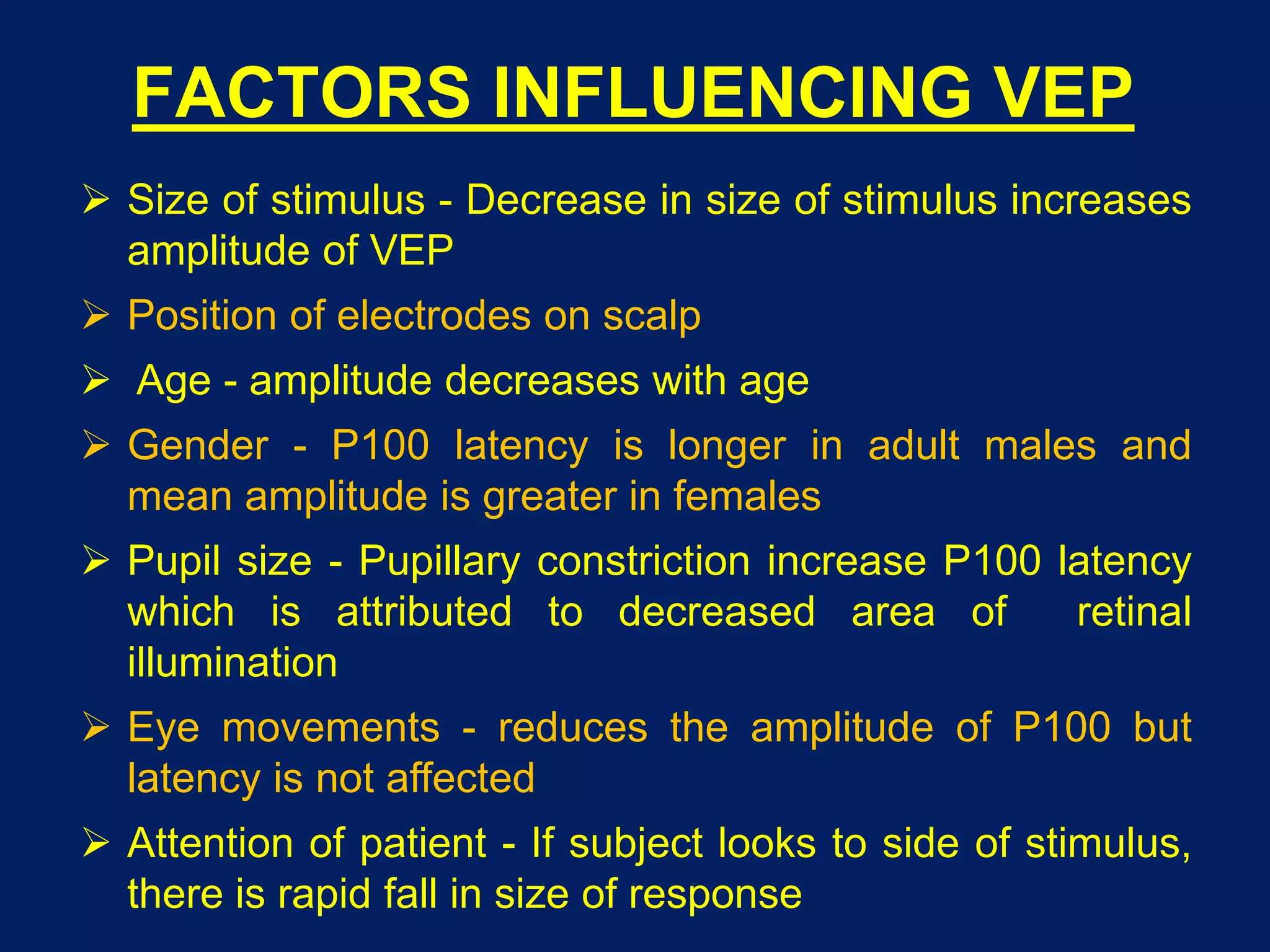 FACTORS INFLUENCING VEP

➢ Size of stimulus - Decrease in size of stimulus increases amplitude of VEP

➢ Position of electrodes on scalp

➢ Age - amplitude decreases with age

➢ Gender - P100 latency is longer in adult males and mean amplitude is greater in females

➢ Pupil size - Pupillary constriction increase P100 latency which is attributed to decreased area of retinal illumination

➢ Eye movements - reduces the amplitude of P100 but latency is not affected

➢ Attention of patient - If subject looks to side of stimulus, there is rapid fall in size of response